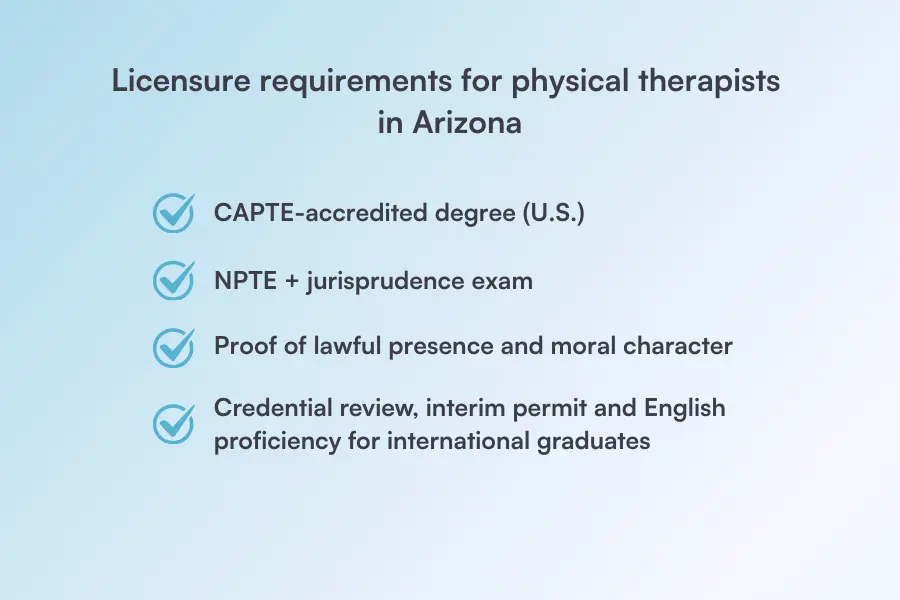 Licensure requirements for physical therapists in Arizona

CAPTE-accredited degree (U.S.)

NPTE + jurisprudence exam

Proof of lawful presence and moral character

Credential review, interim permit and English proficiency for international graduates